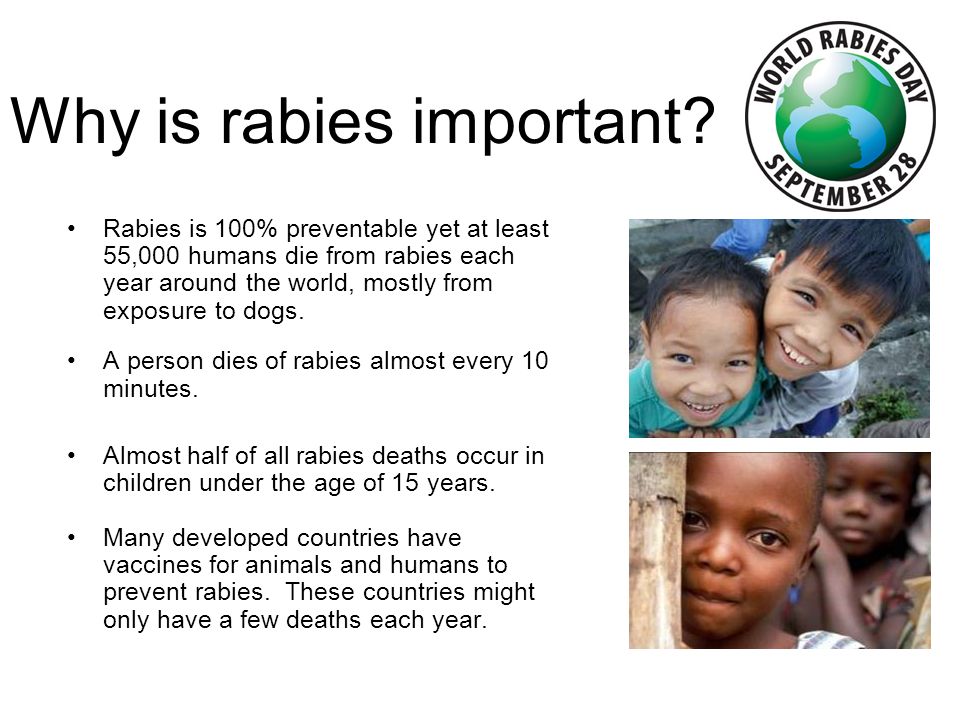 Why is rabies important?

WORLD RABIES DAY
SEPTEMBER 28

• Rabies is 100% preventable yet at least 55,000 humans die from rabies each year around the world, mostly from exposure to dogs.

• A person dies of rabies almost every 10 minutes.

• Almost half of all rabies deaths occur in children under the age of 15 years.

• Many developed countries have vaccines for animals and humans to prevent rabies. These countries might only have a few deaths each year.